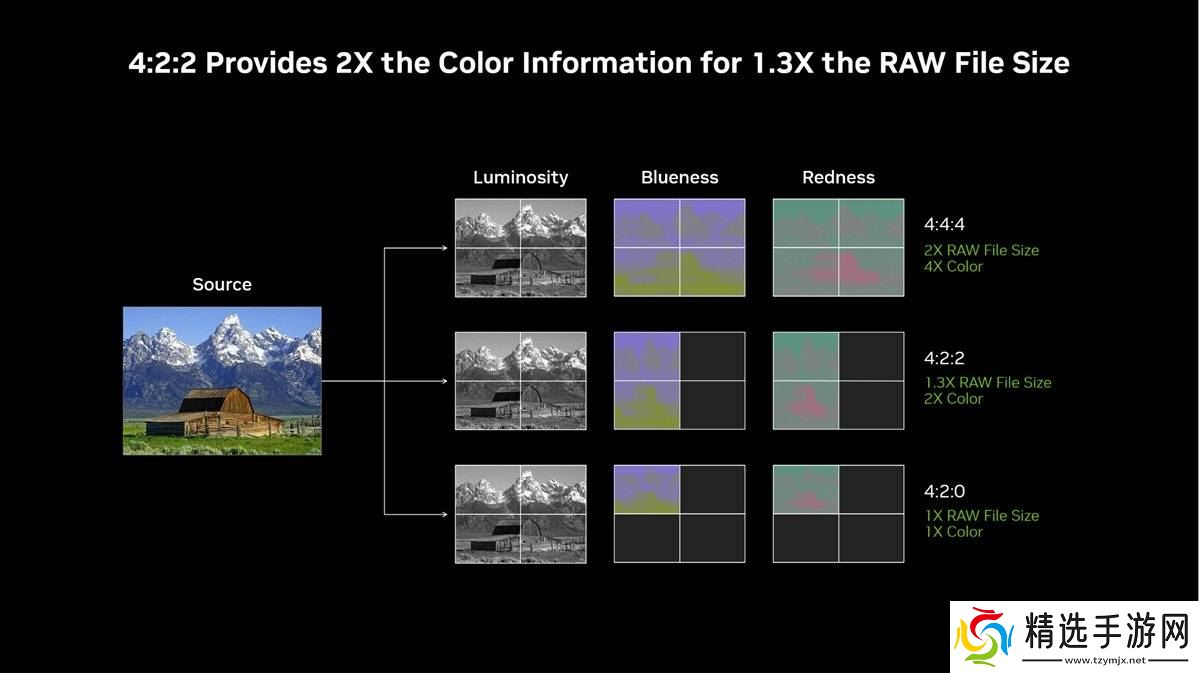 4:2:2 Provides 2X the Color Information for 1.3X the RAW File Size

Source

Luminosity

Blueness

Redness

4:4:4
2X RAW File Size
4X Color

4:2:2
1.3X RAW File Size
2X Color

4:2:0
1X RAW File Size
1X Color

精选手游网
www.tzymjx.net